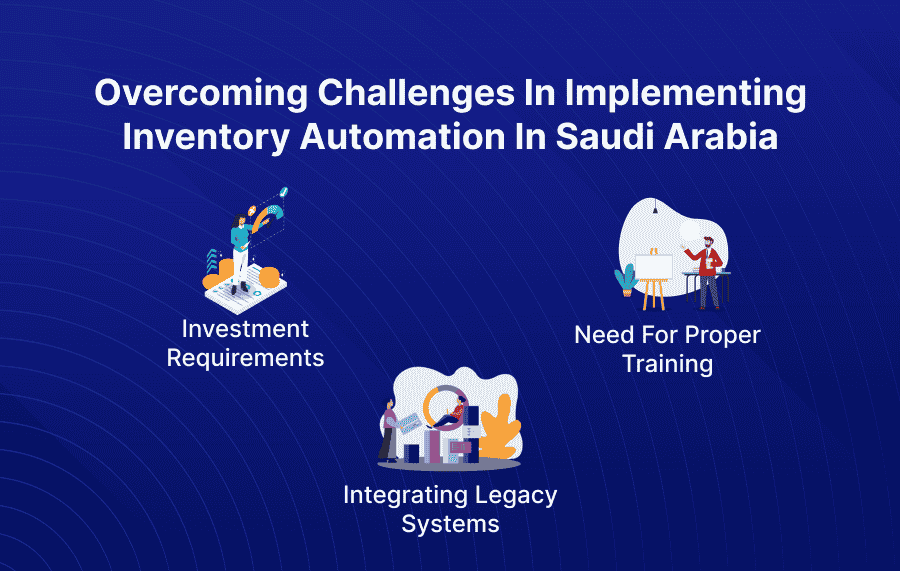 Overcoming Challenges In Implementing Inventory Automation In Saudi Arabia

Investment Requirements

Need For Proper Training

Integrating Legacy Systems